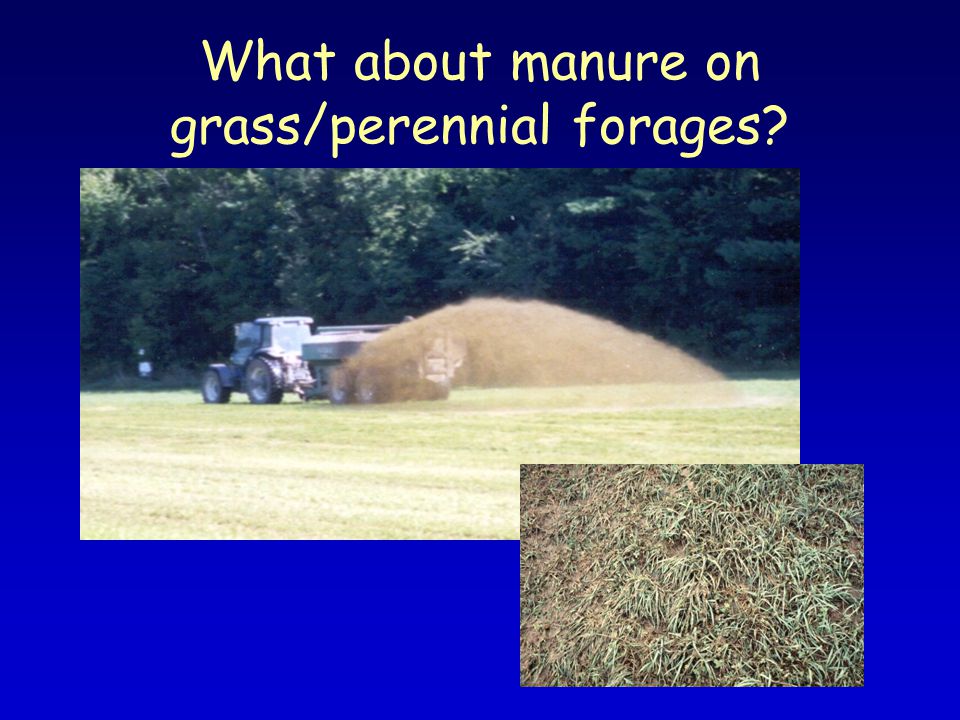 What about manure on grass/perennial forages?